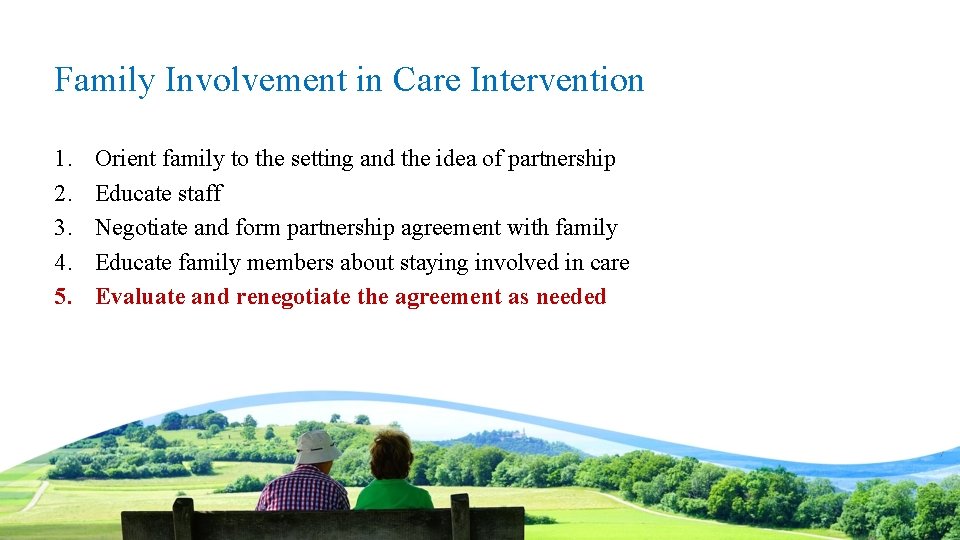 Family Involvement in Care Intervention

1. Orient family to the setting and the idea of partnership
2. Educate staff
3. Negotiate and form partnership agreement with family
4. Educate family members about staying involved in care
5. Evaluate and renegotiate the agreement as needed